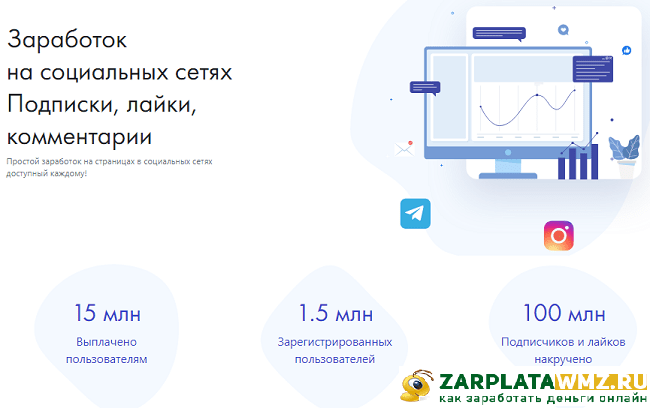 Заработок на социальных сетях Подписки, лайки, комментарии

Простой заработок на страницах в социальных сетях доступный каждому!

15 млн
Выплачено пользователям

1.5 млн
Зарегистрированных пользователей

100 млн
Подписчиков и лайков накручено

ZARPLATAWMZ.RU
как заработать деньги онлайн